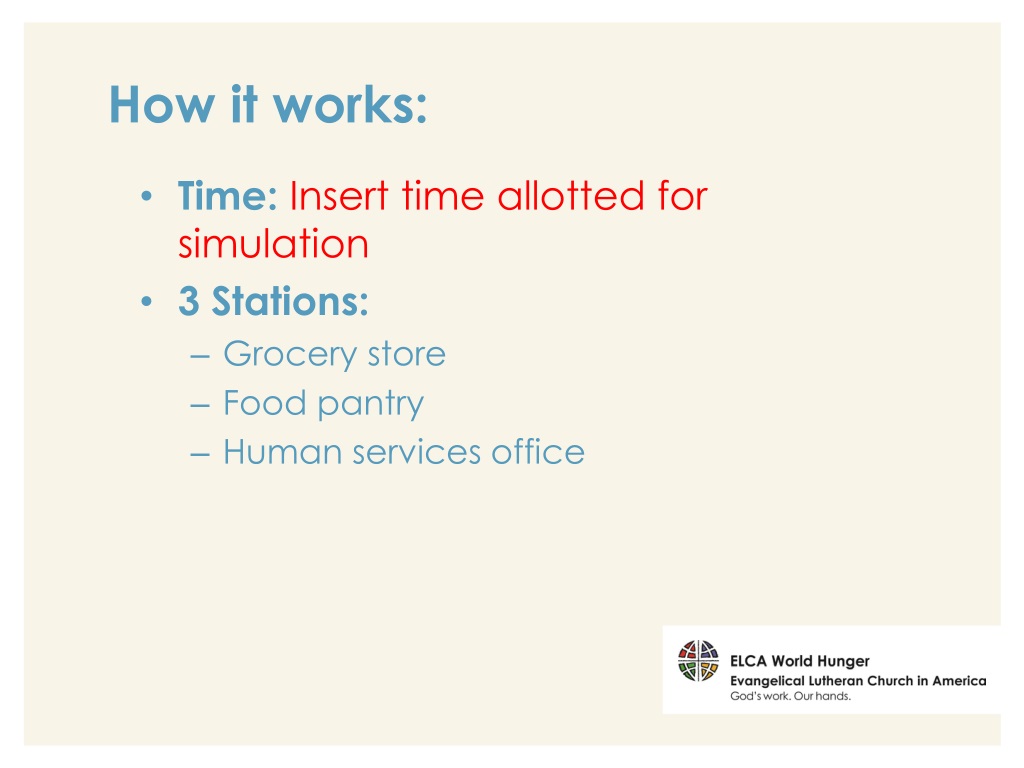 How it works:

• Time: Insert time allotted for simulation
• 3 Stations:
– Grocery store
– Food pantry
– Human services office

ELCA World Hunger
Evangelical Lutheran Church in America
God's work. Our hands.